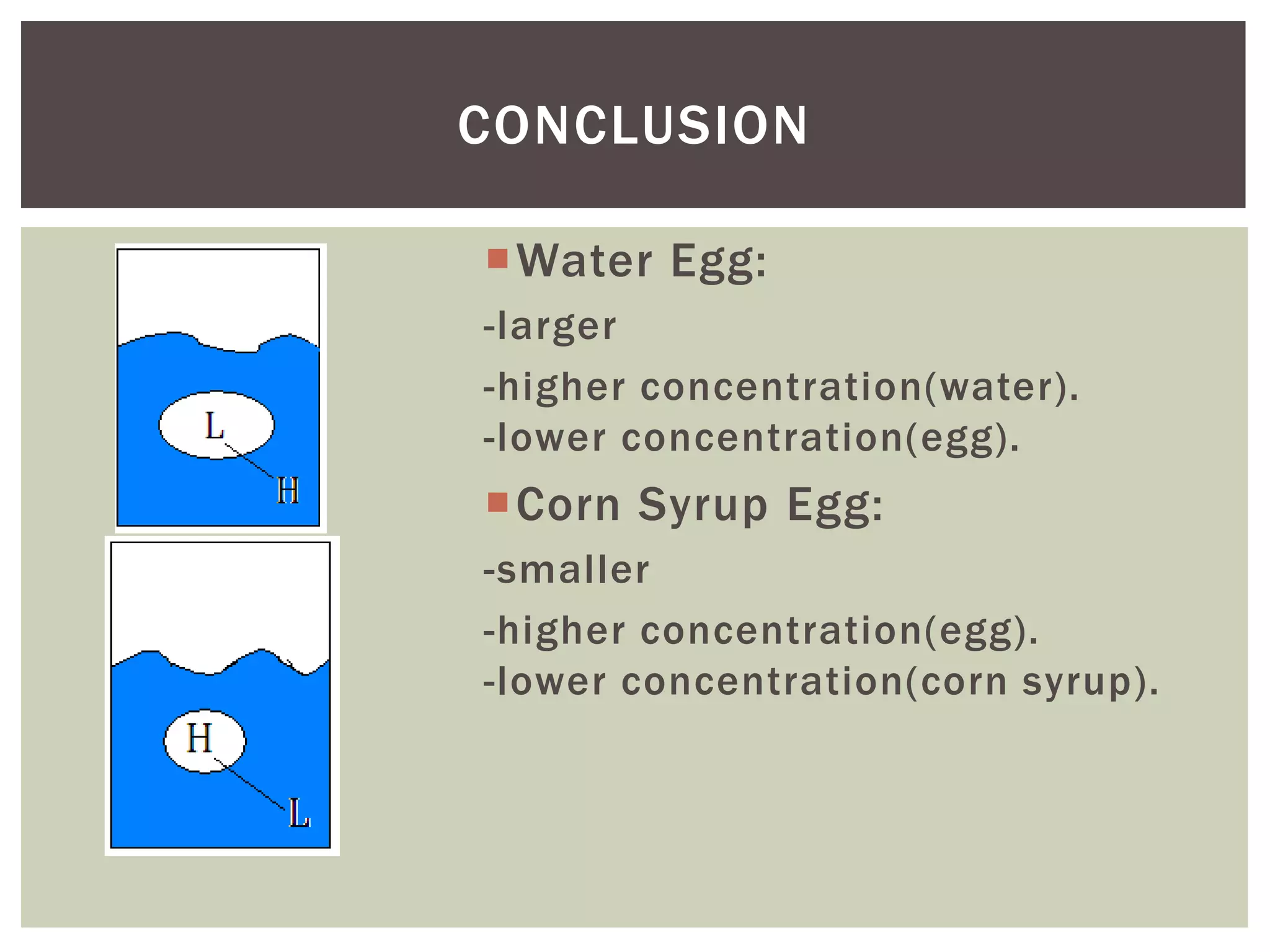 CONCLUSION

L

H

H

L

Water Egg:

-larger

-higher concentration(water).
-lower concentration(egg).

Corn Syrup Egg:

-smaller

-higher concentration(egg).
-lower concentration(corn syrup).